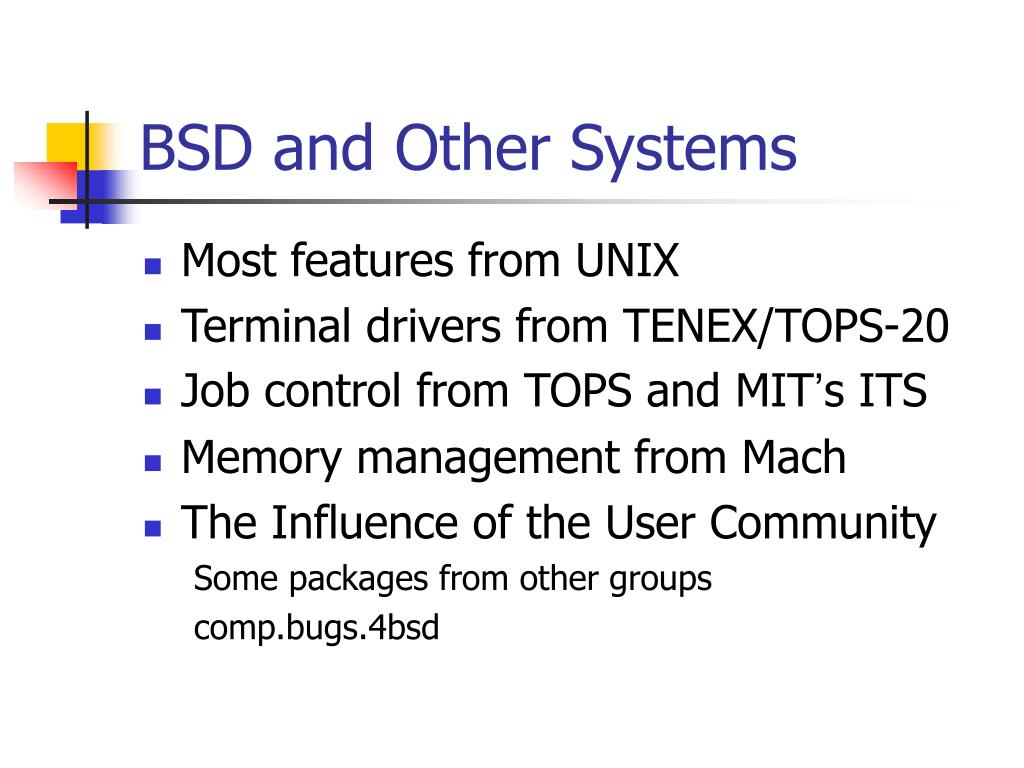 BSD and Other Systems

- Most features from UNIX
- Terminal drivers from TENEX/TOPS-20
- Job control from TOPS and MIT's ITS
- Memory management from Mach
- The Influence of the User Community

Some packages from other groups

comp.bugs.4bsd